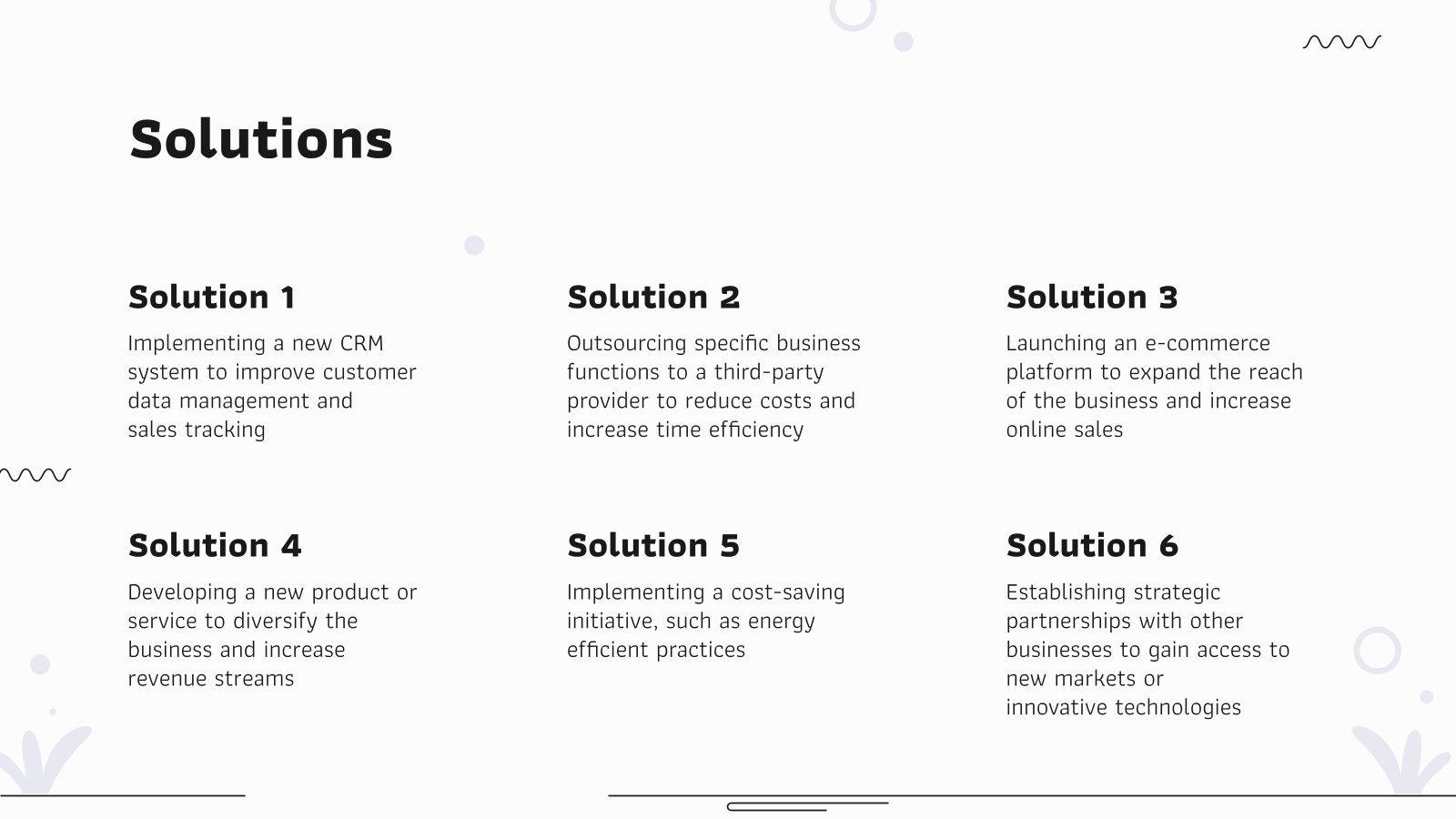 Solutions

Solution 1

Implementing a new CRM system to improve customer data management and sales tracking

Solution 2

Outsourcing specific business functions to a third-party provider to reduce costs and increase time efficiency

Solution 3

Launching an e-commerce platform to expand the reach of the business and increase online sales

Solution 4

Developing a new product or service to diversify the business and increase revenue streams

Solution 5

Implementing a cost-saving initiative, such as energy efficient practices

Solution 6

Establishing strategic partnerships with other businesses to gain access to new markets or innovative technologies